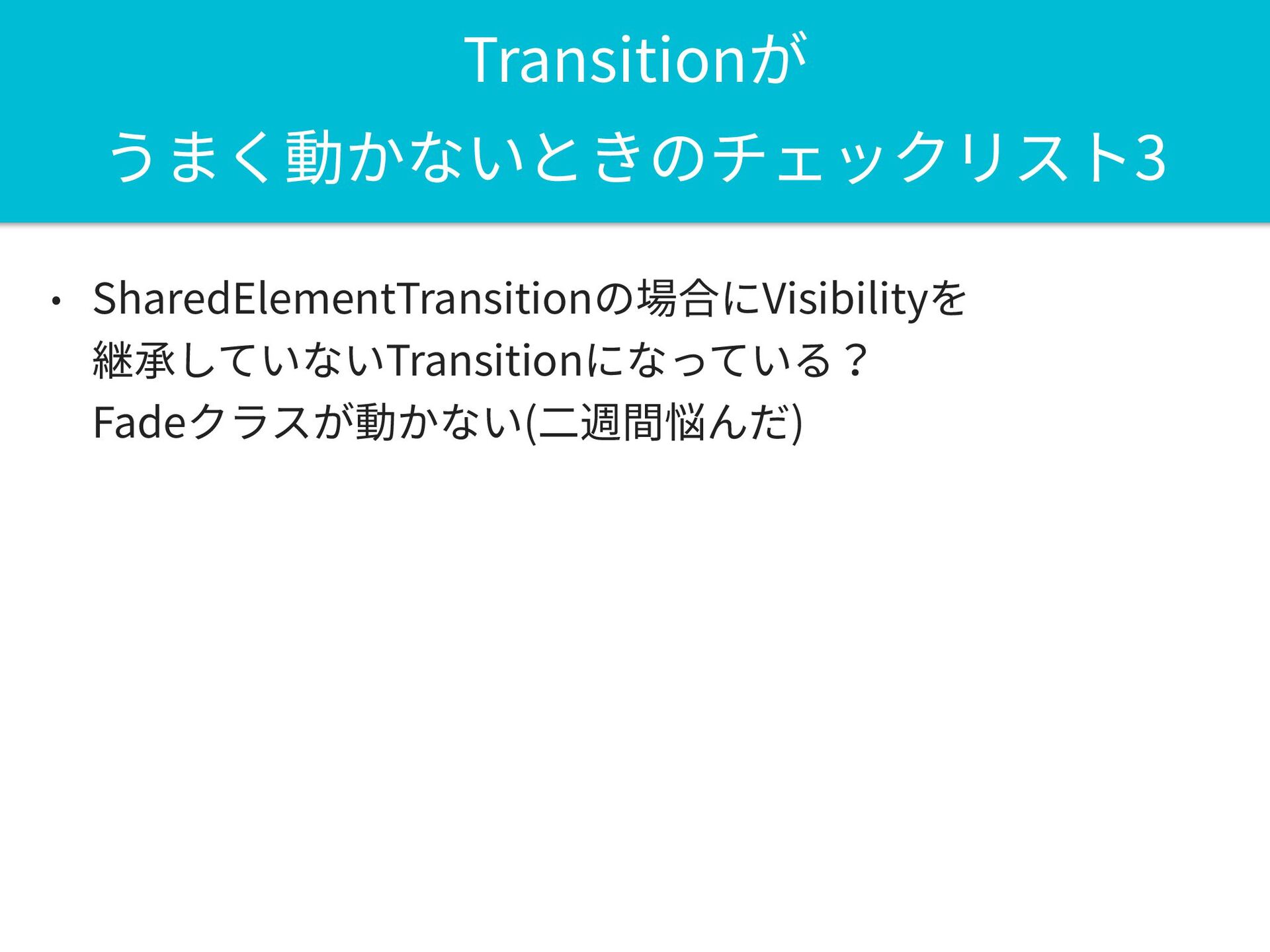 Transitionが
うまく動かないときのチェックリスト3

• SharedElementTransitionの場合にVisibilityを継承していないTransitionになっている？
Fadeクラスが動かない(二週間悩んだ)